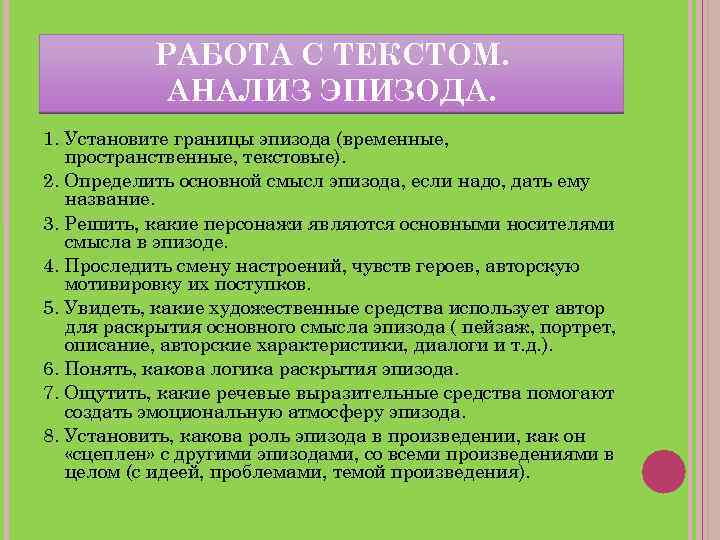 РАБОТА С ТЕКСТОМ.
АНАЛИЗ ЭПИЗОДА.

1. Установите границы эпизода (временные, пространственные, текстовые).
2. Определить основной смысл эпизода, если надо, дать ему название.
3. Решить, какие персонажи являются основными носителями смысла в эпизоде.
4. Проследить смену настроений, чувств героев, авторскую мотивировку их поступков.
5. Увидеть, какие художественные средства использует автор для раскрытия основного смысла эпизода ( пейзаж, портрет, описание, авторские характеристики, диалоги и т.д.).
6. Понять, какова логика раскрытия эпизода.
7. Ощутить, какие речевые выразительные средства помогают создать эмоциональную атмосферу эпизода.
8. Установить, какова роль эпизода в произведении, как он «сцеплен» с другими эпизодами, со всеми произведениями в целом (с идеей, проблемами, темой произведения).